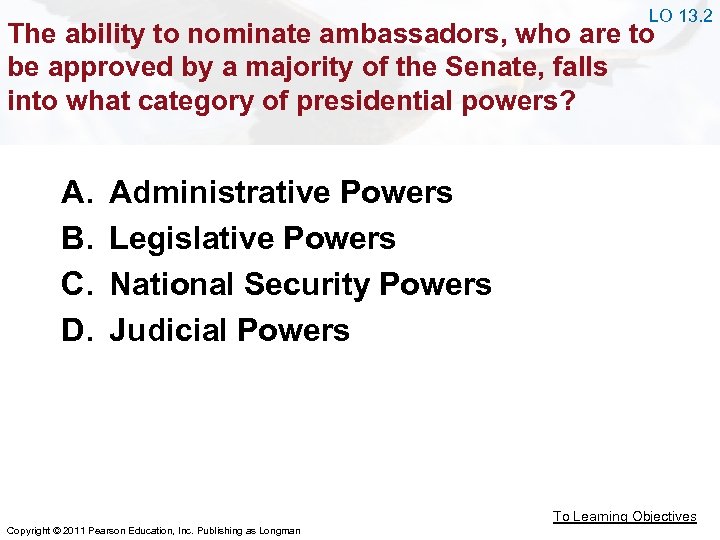 LO 13.2

The ability to nominate ambassadors, who are to be approved by a majority of the Senate, falls into what category of presidential powers?

A. Administrative Powers
B. Legislative Powers
C. National Security Powers
D. Judicial Powers

To Learning Objectives

Copyright © 2011 Pearson Education, Inc. Publishing as Longman